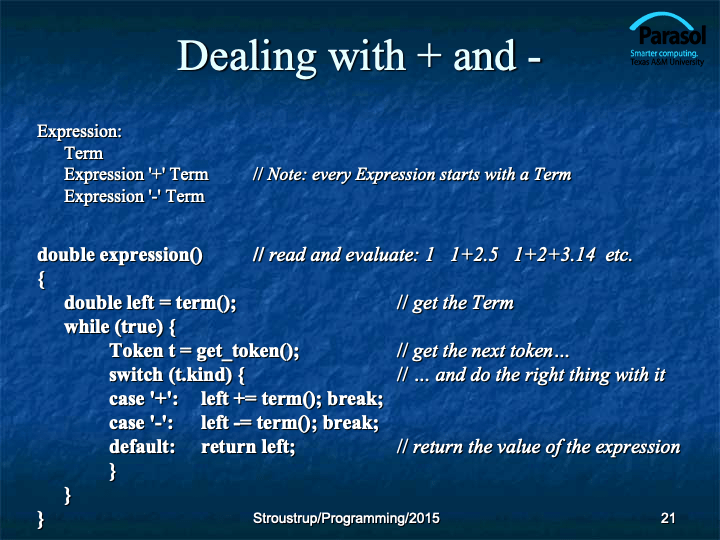 Dealing with + and -

Parasol
Smarter computing.
Texas A&M University

Expression:
Term
Expression '+' Term // Note: every Expression starts with a Term
Expression '-' Term

double expression() // read and evaluate: 1 1+2.5 1+2+3.14 etc.
{
double left = term(); // get the Term
while (true) {
Token t = get_token(); // get the next token…
switch (t.kind) { // … and do the right thing with it
case '+': left += term(); break;
case '-': left -= term(); break;
default: return left; // return the value of the expression
}
}
}

Stroustrup/Programming/2015

21